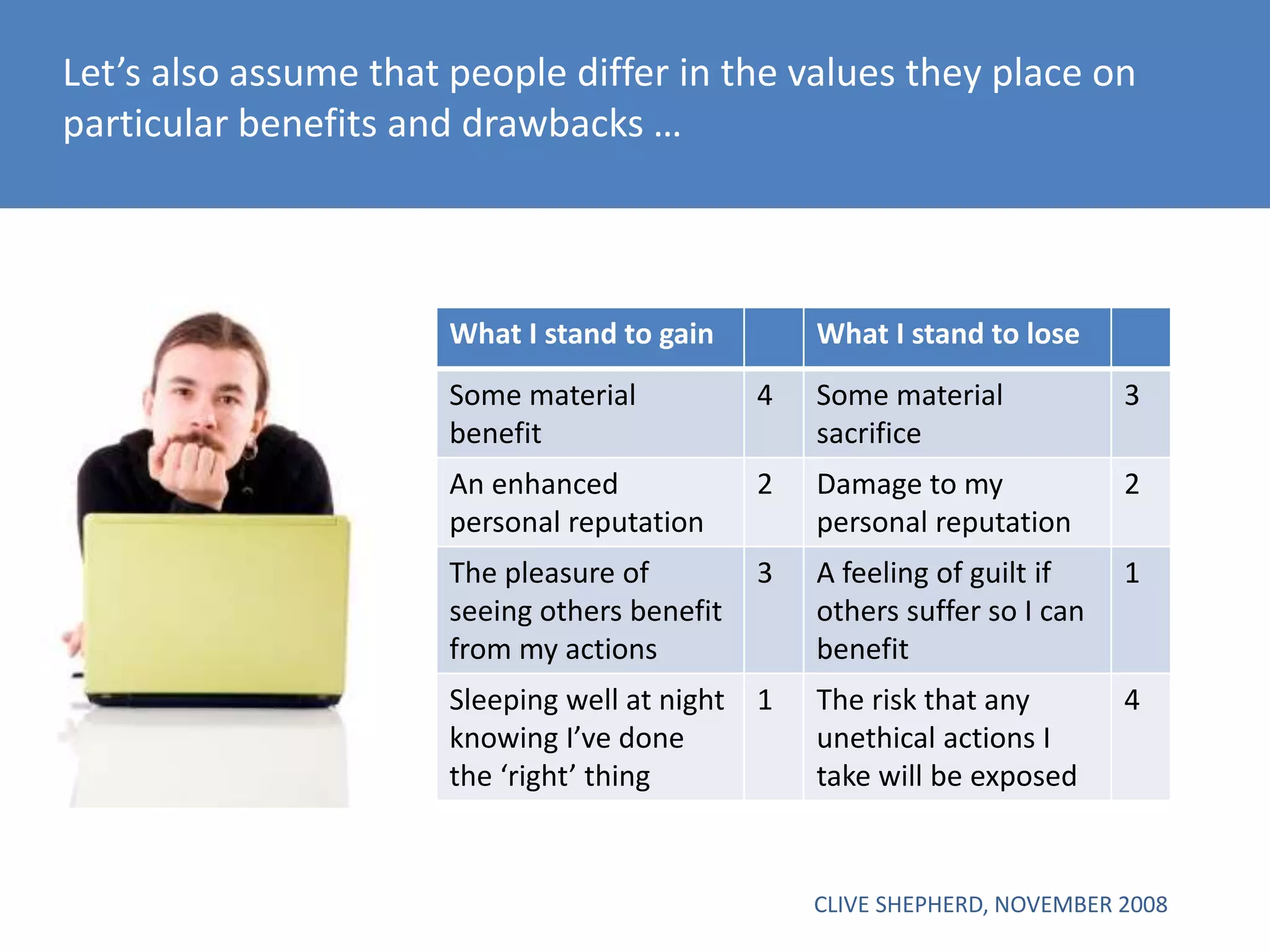 Let’s also assume that people differ in the values they place on particular benefits and drawbacks …

| What I stand to gain | | What I stand to lose | |
|---|---|---|---|
| Some material benefit | 4 | Some material sacrifice | 3 |
| An enhanced personal reputation | 2 | Damage to my personal reputation | 2 |
| The pleasure of seeing others benefit from my actions | 3 | A feeling of guilt if others suffer so I can benefit | 1 |
| Sleeping well at night knowing I’ve done the ‘right’ thing | 1 | The risk that any unethical actions I take will be exposed | 4 |

CLIVE SHEPHERD, NOVEMBER 2008